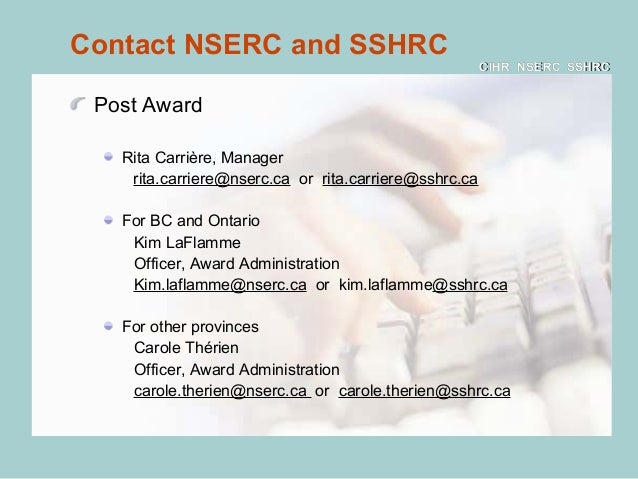 Contact NSERC and SSHRC

CIHR NSERC SSHRC

Post Award

Rita Carrière, Manager
rita.carriere@nserc.ca or rita.carriere@sshrc.ca

For BC and Ontario
Kim LaFlamme
Officer, Award Administration
Kim.laflamme@nserc.ca or kim.laflamme@sshrc.ca

For other provinces
Carole Thérien
Officer, Award Administration
carole.therien@nserc.ca or carole.therien@sshrc.ca